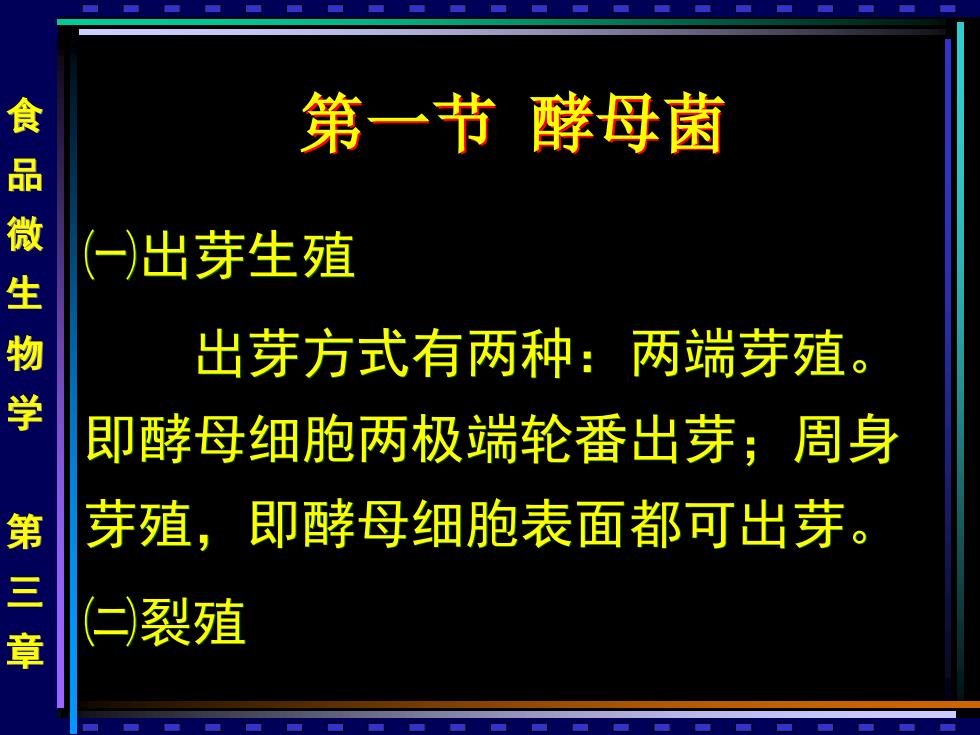 食品微生物学 第三章

第一节 酵母菌

㈠出芽生殖

出芽方式有两种：两端芽殖。即酵母细胞两极端轮番出芽；周身芽殖，即酵母细胞表面都可出芽。

㈡裂殖